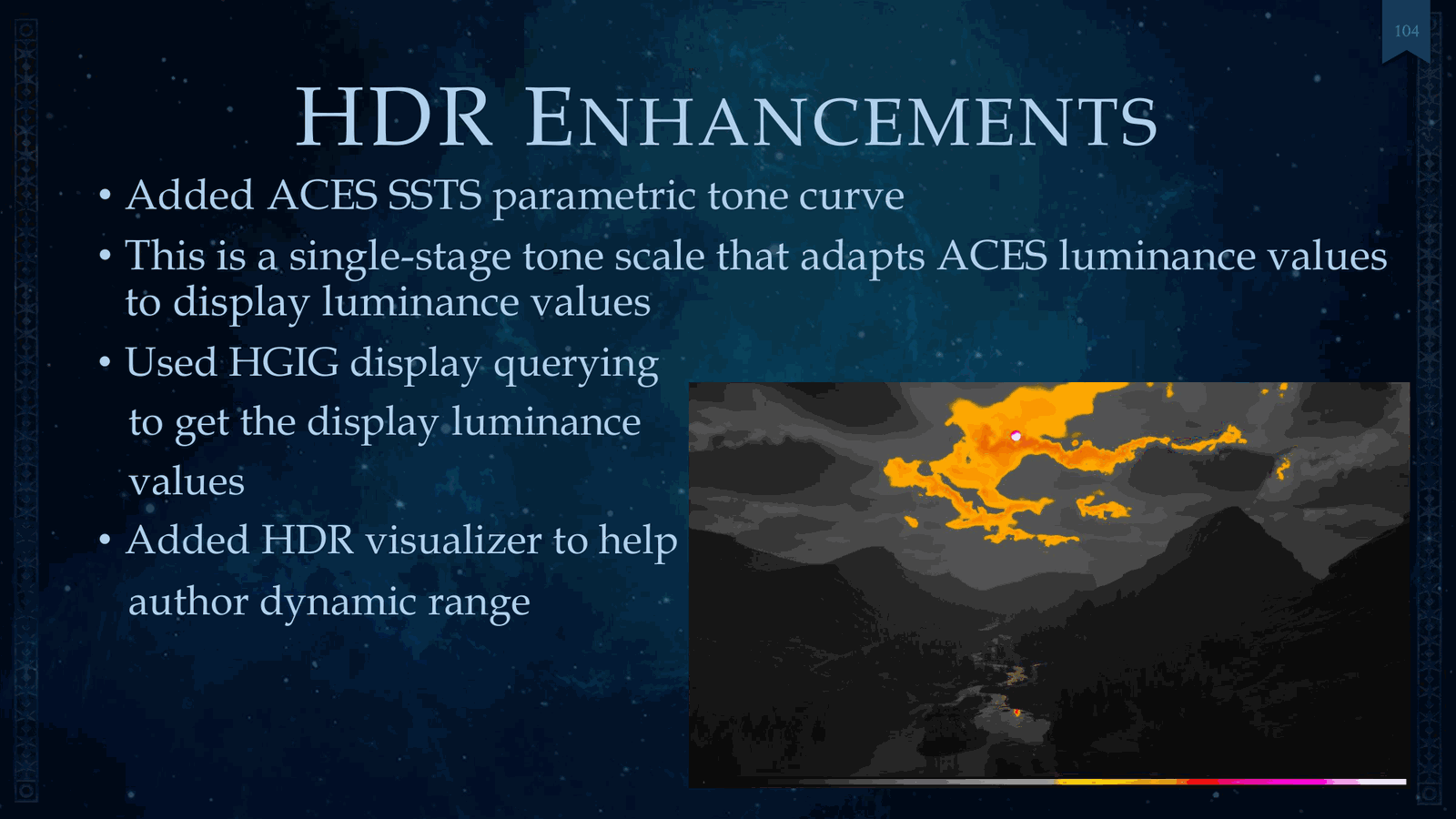 104

HDR ENHANCEMENTS

• Added ACES SSTS parametric tone curve

• This is a single-stage tone scale that adapts ACES luminance values to display luminance values

• Used HGIG display querying to get the display luminance values

• Added HDR visualizer to help author dynamic range